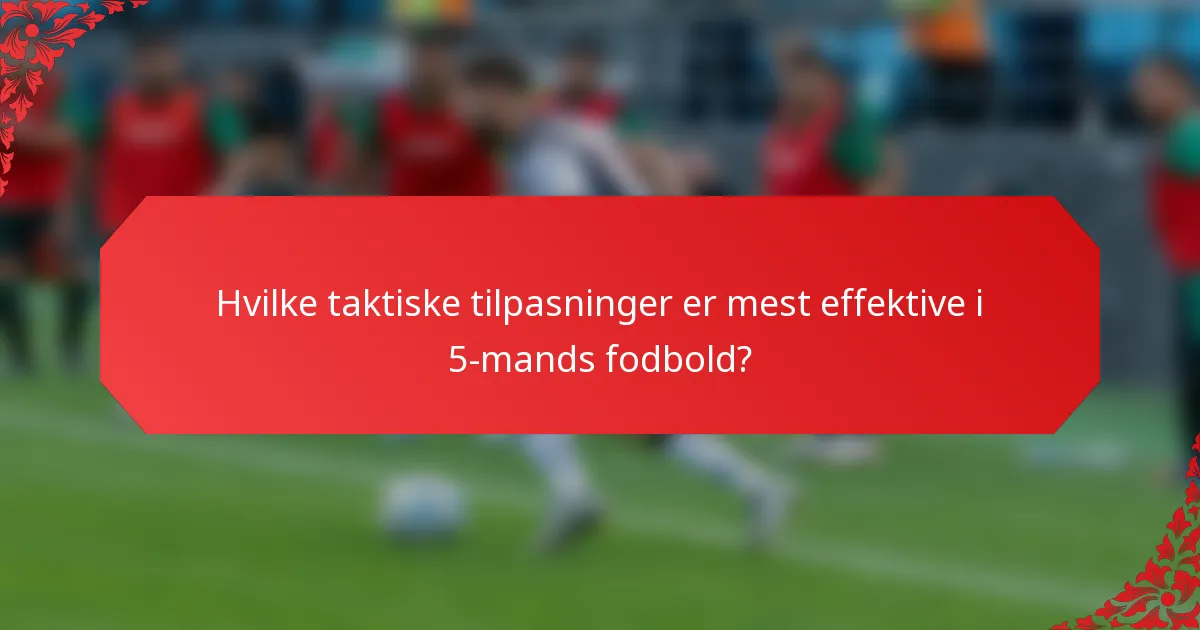 Hvilke taktiske tilpasninger er mest effektive i 5-mands fodbold?